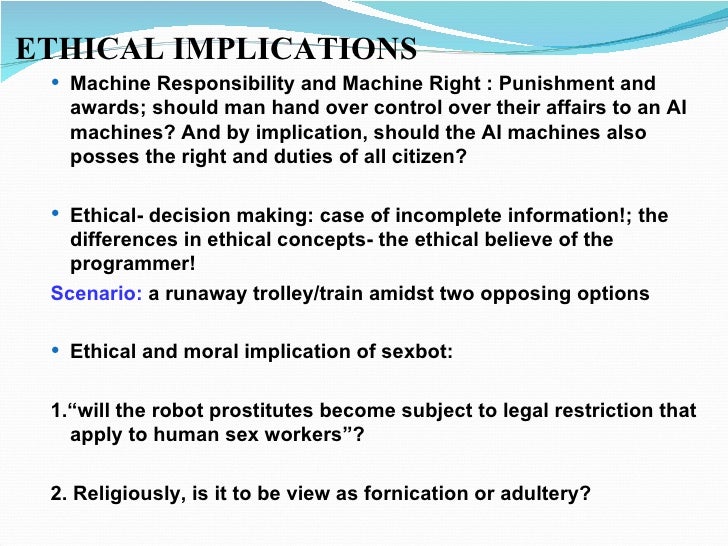 ETHICAL IMPLICATIONS

• Machine Responsibility and Machine Right : Punishment and awards; should man hand over control over their affairs to an AI machines? And by implication, should the AI machines also posses the right and duties of all citizen?

• Ethical- decision making: case of incomplete information!; the differences in ethical concepts- the ethical believe of the programmer!

Scenario: a runaway trolley/train amidst two opposing options

• Ethical and moral implication of sexbot:

1.“will the robot prostitutes become subject to legal restriction that apply to human sex workers”?

2. Religiously, is it to be view as fornication or adultery?